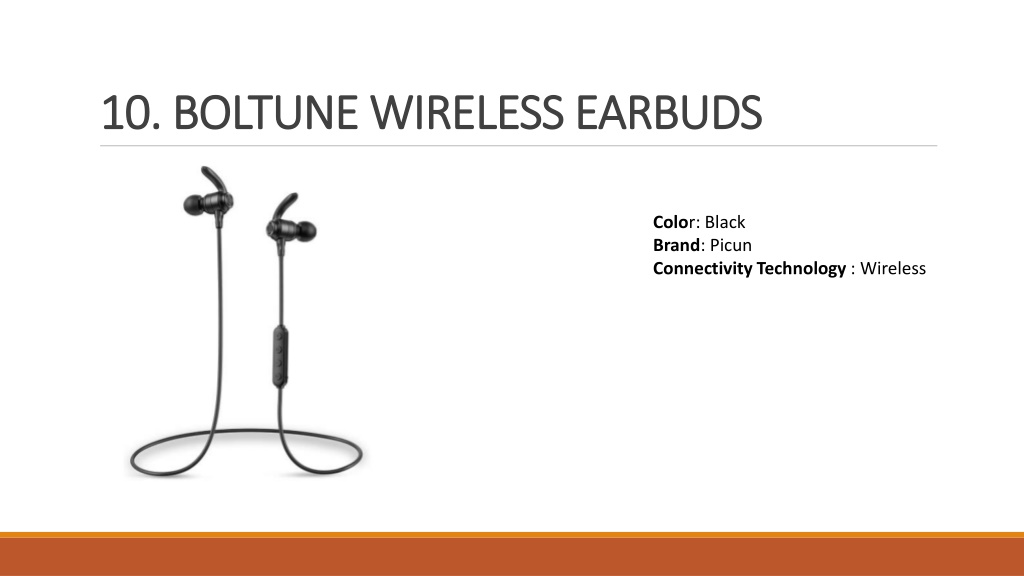 10. BOLTUNE WIRELESS EARBUDS

Color: Black
Brand: Picun
Connectivity Technology : Wireless